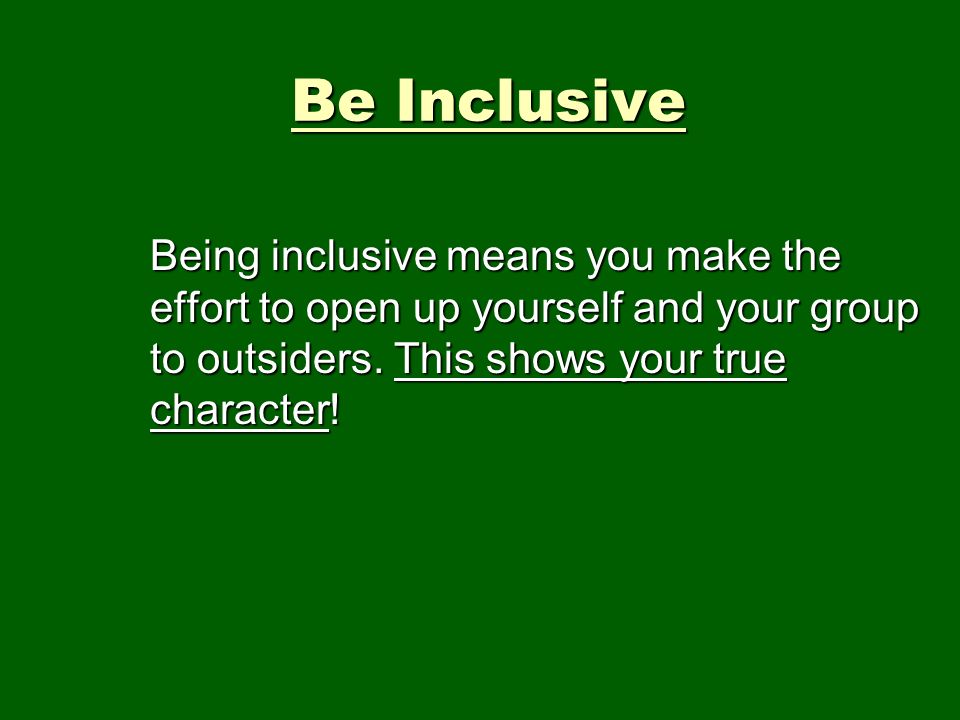 Be Inclusive

Being inclusive means you make the effort to open up yourself and your group to outsiders. This shows your true character!